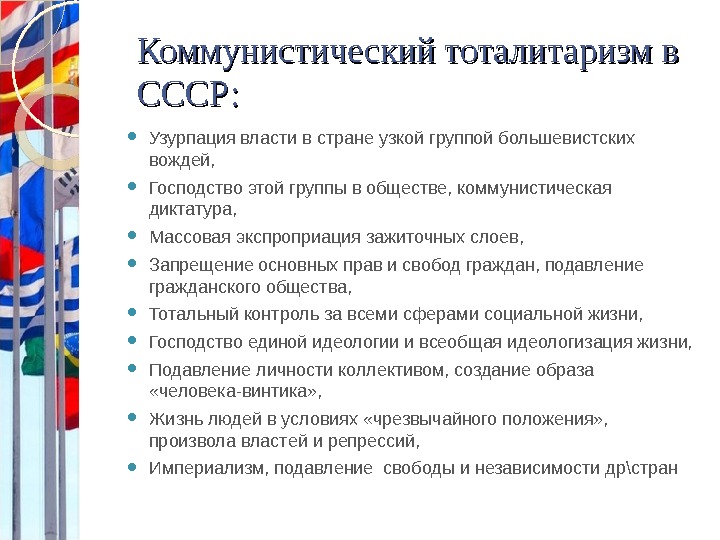 Коммунистический тоталитаризм в СССР:

- Узурпация власти в стране узкой группой большевистских вождей,
- Господство этой группы в обществе, коммунистическая диктатура,
- Массовая экспроприация зажиточных слоев,
- Запрещение основных прав и свобод граждан, подавление гражданского общества,
- Тотальный контроль за всеми сферами социальной жизни,
- Господство единой идеологии и всеобщая идеологизация жизни,
- Подавление личности коллективом, создание образа «человека-винтика»,
- Жизнь людей в условиях «чрезвычайного положения», произвола властей и репрессий,
- Империализм, подавление свободы и независимости др\стран